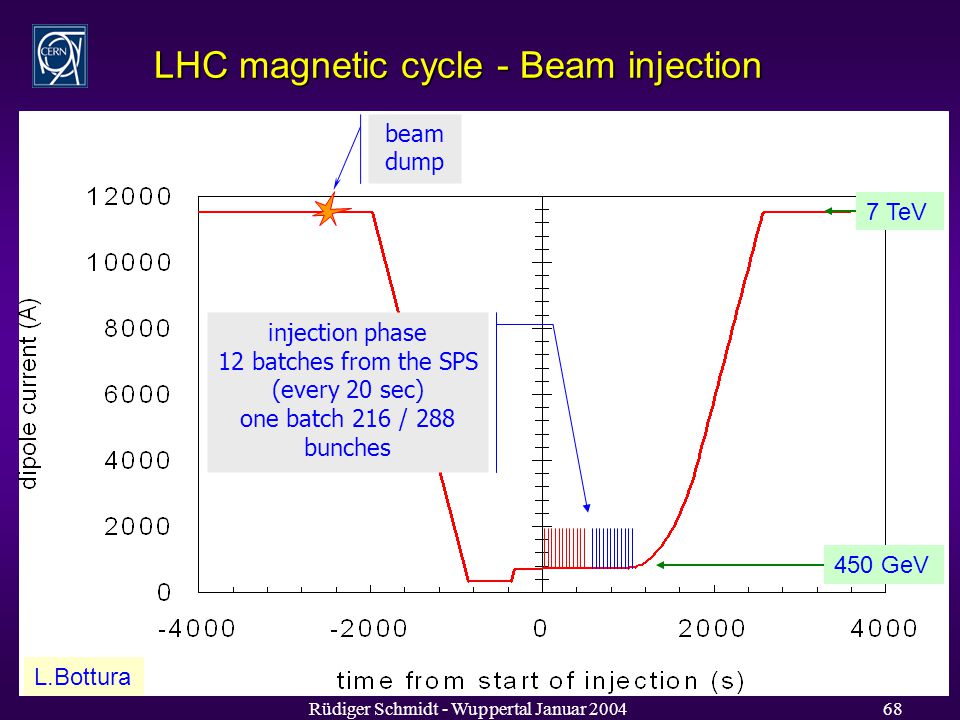 CERN

LHC magnetic cycle - Beam injection

beam dump

7 TeV

injection phase
12 batches from the SPS
(every 20 sec)
one batch 216 / 288
bunches

450 GeV

dipole current (A)

12000
10000
8000
6000
4000
2000
0

-4000
-2000
0
2000
4000

time from start of injection (s)

L.Bottura

Rüdiger Schmidt - Wuppertal Januar 2004

68